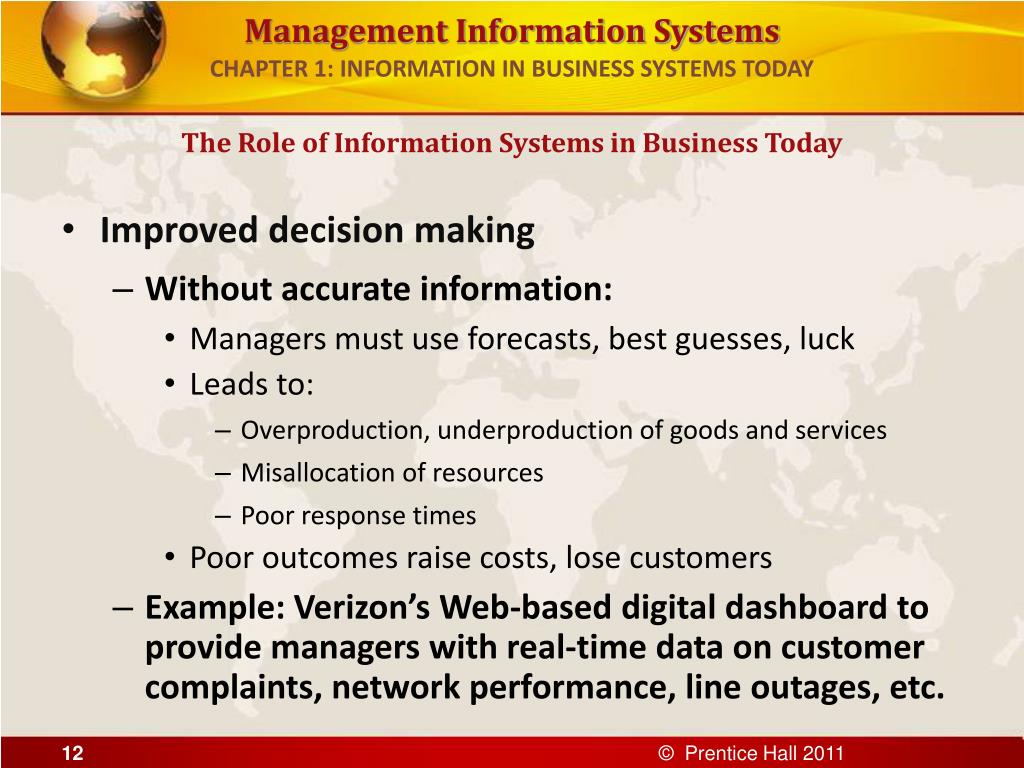 Management Information Systems
CHAPTER 1: INFORMATION IN BUSINESS SYSTEMS TODAY

The Role of Information Systems in Business Today

• Improved decision making
– Without accurate information:
• Managers must use forecasts, best guesses, luck
• Leads to:
– Overproduction, underproduction of goods and services
– Misallocation of resources
– Poor response times
• Poor outcomes raise costs, lose customers
– Example: Verizon’s Web-based digital dashboard to provide managers with real-time data on customer complaints, network performance, line outages, etc.

12

© Prentice Hall 2011